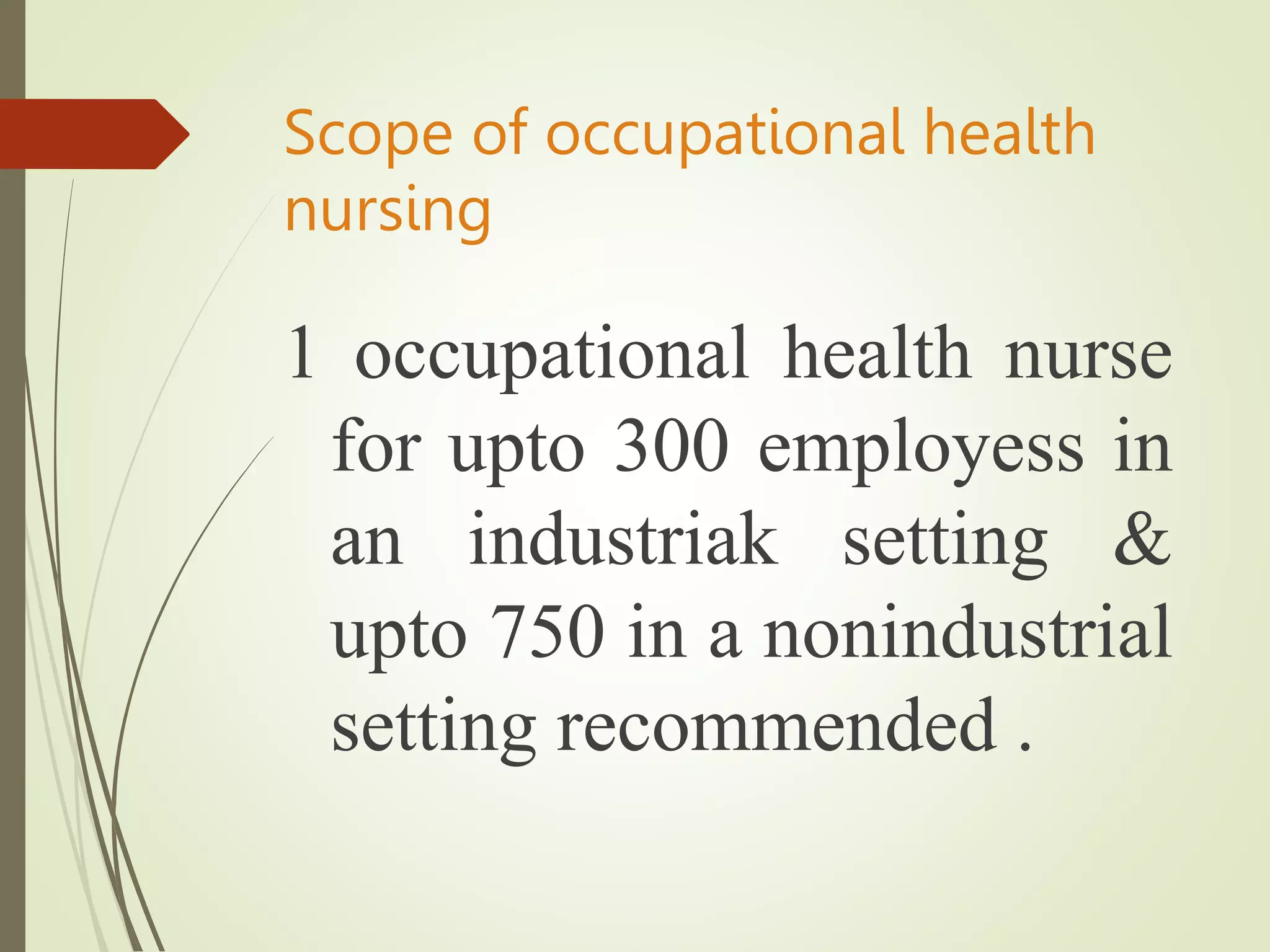 Scope of occupational health nursing

1 occupational health nurse for upto 300 employess in an industriak setting & upto 750 in a nonindustrial setting recommended .